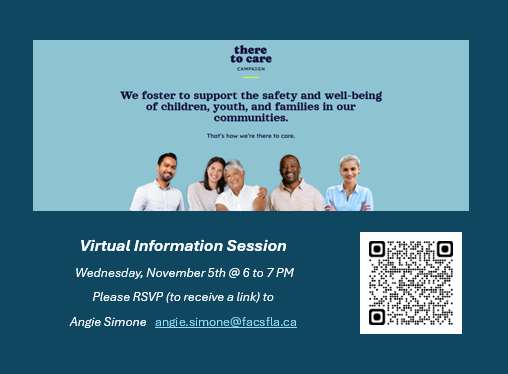 there to care
CAMPAIGN

We foster to support the safety and well-being of children, youth, and families in our communities.

That's how we're there to care.

Virtual Information Session

Wednesday, November 5th @ 6 to 7 PM

Please RSVP (to receive a link) to

Angie Simone angie.simone@facsfla.ca